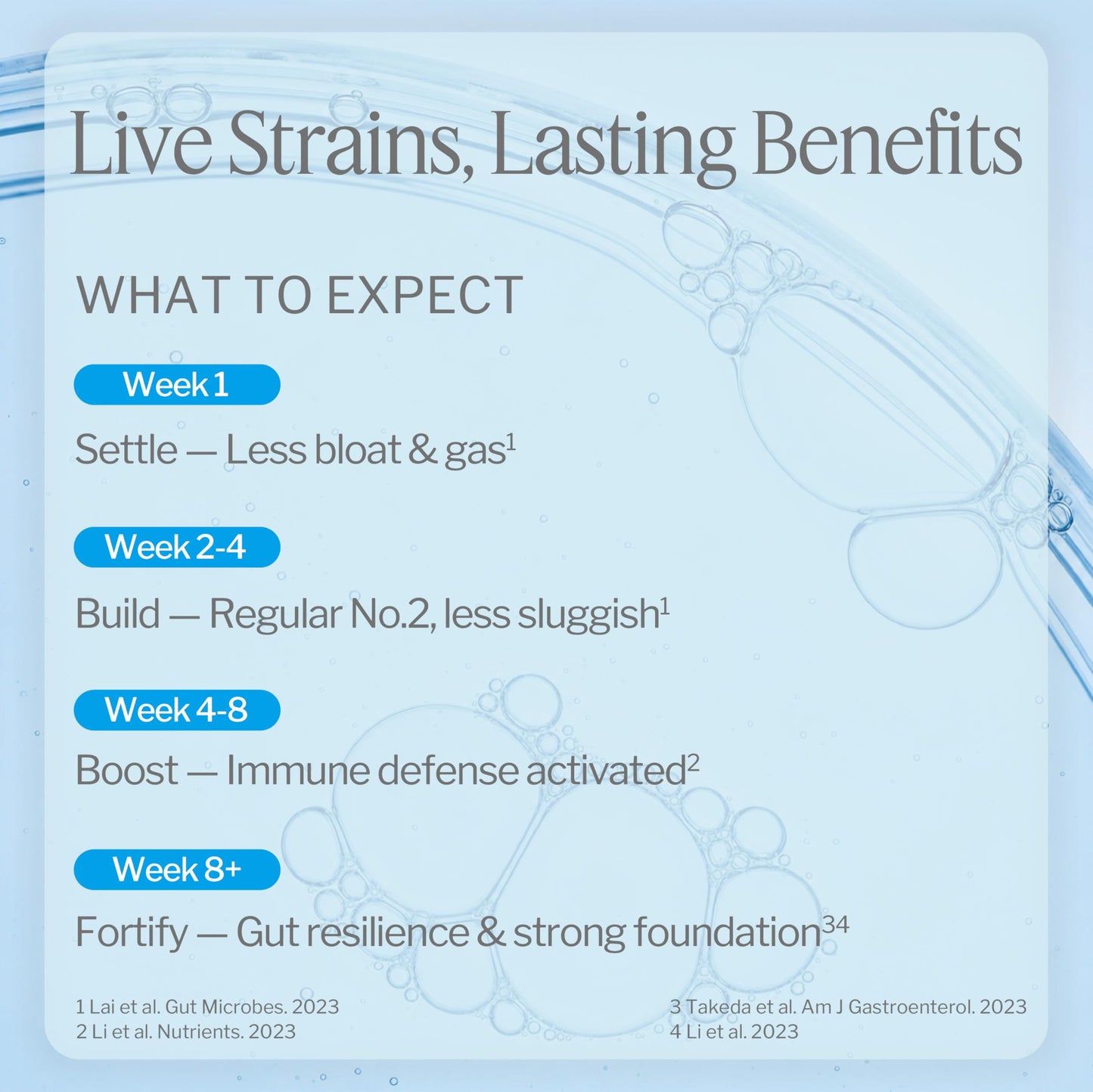 Live Strains, Lasting Benefits

WHAT TO EXPECT

Week 1

Settle — Less bloat & gas$^1$

Week 2-4

Build — Regular No.2, less sluggish$^1$

Week 4-8

Boost — Immune defense activated$^2$

Week 8+

Fortify — Gut resilience & strong foundation$^{34}$

1 Lai et al. Gut Microbes. 2023
2 Li et al. Nutrients. 2023

3 Takeda et al. Am J Gastroenterol. 2023
4 Li et al. 2023